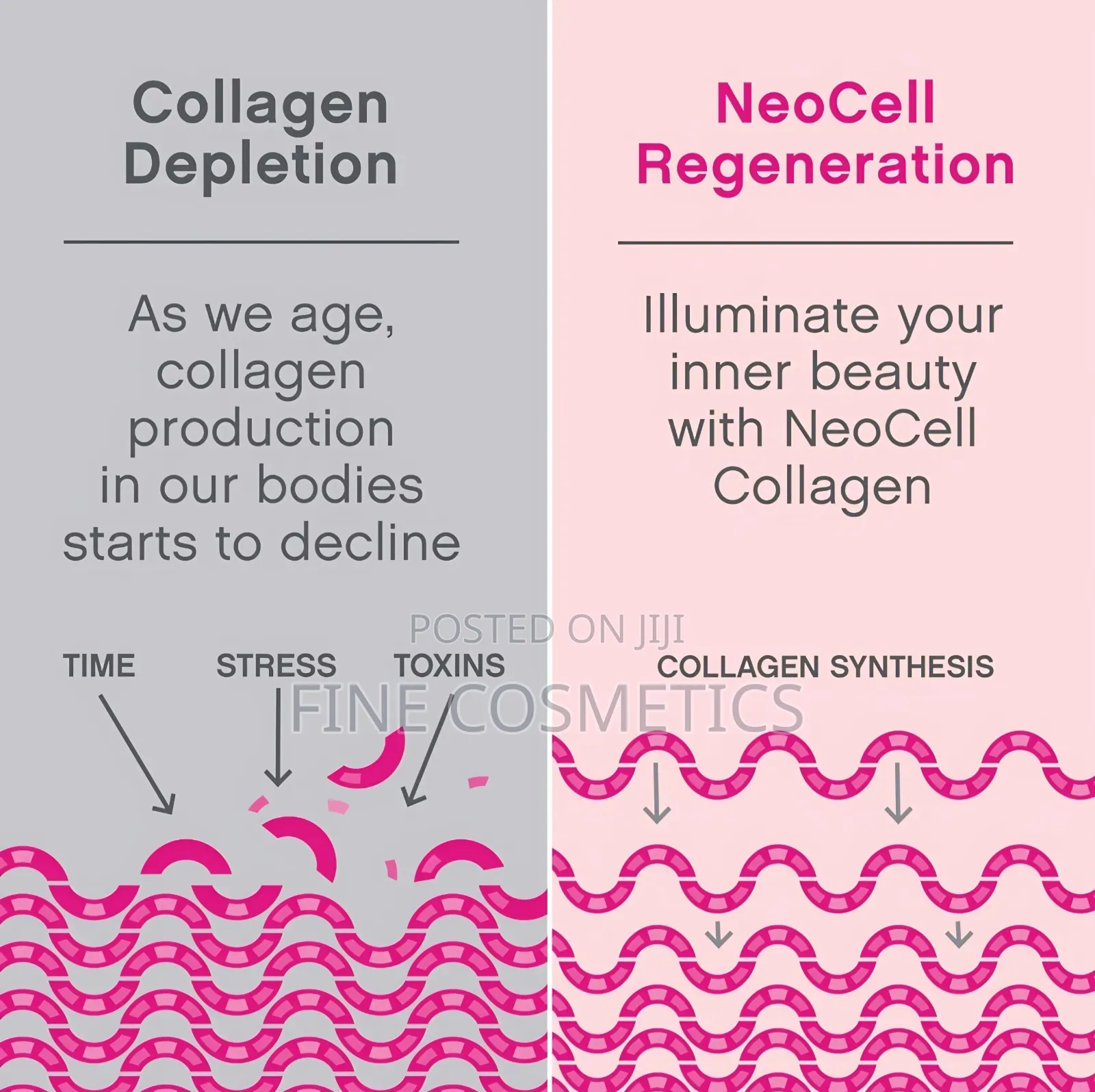 Collagen Depletion

As we age, collagen production in our bodies starts to decline

TIME STRESS TOXINS

NeoCell Regeneration

Illuminate your inner beauty with NeoCell Collagen

COLLAGEN SYNTHESIS

POSTED ON JIJI
FINE COSMETICS